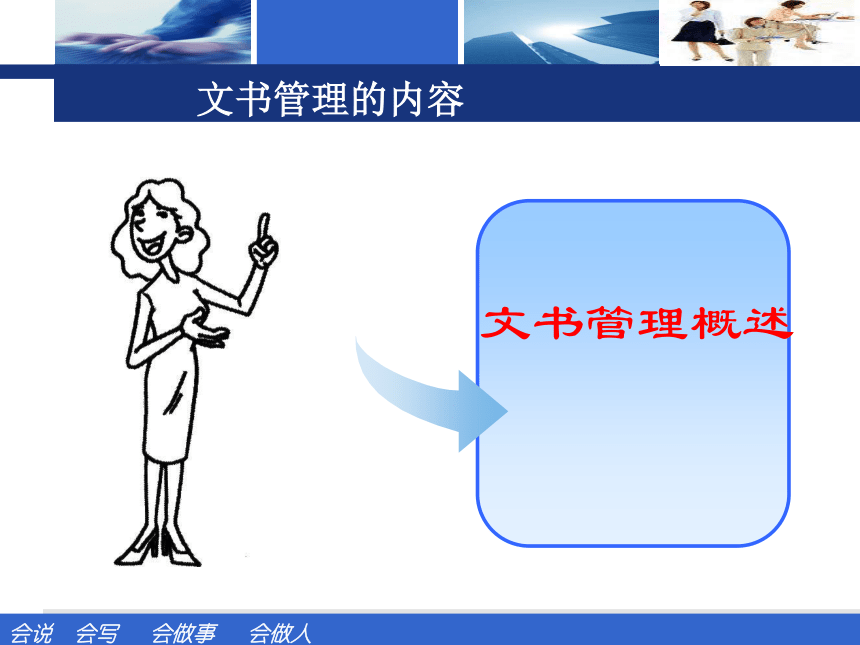 文书管理的内容

文书管理概述

会说 会写 会做事 会做人